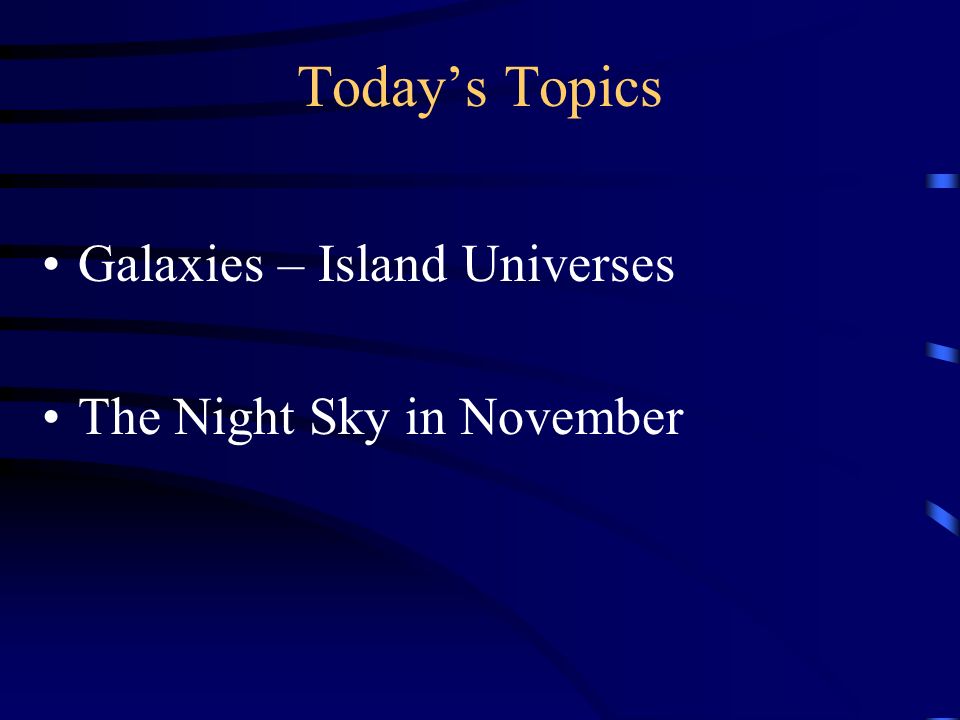 Today’s Topics

• Galaxies – Island Universes

• The Night Sky in November